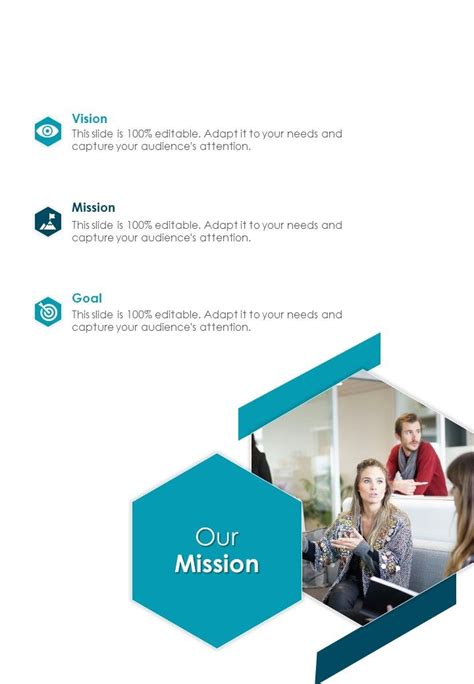 Vision
This slide is 100% editable. Adapt it to your needs and capture your audience's attention.

Mission
This slide is 100% editable. Adapt it to your needs and capture your audience's attention.

Goal
This slide is 100% editable. Adapt it to your needs and capture your audience's attention.

Our
Mission